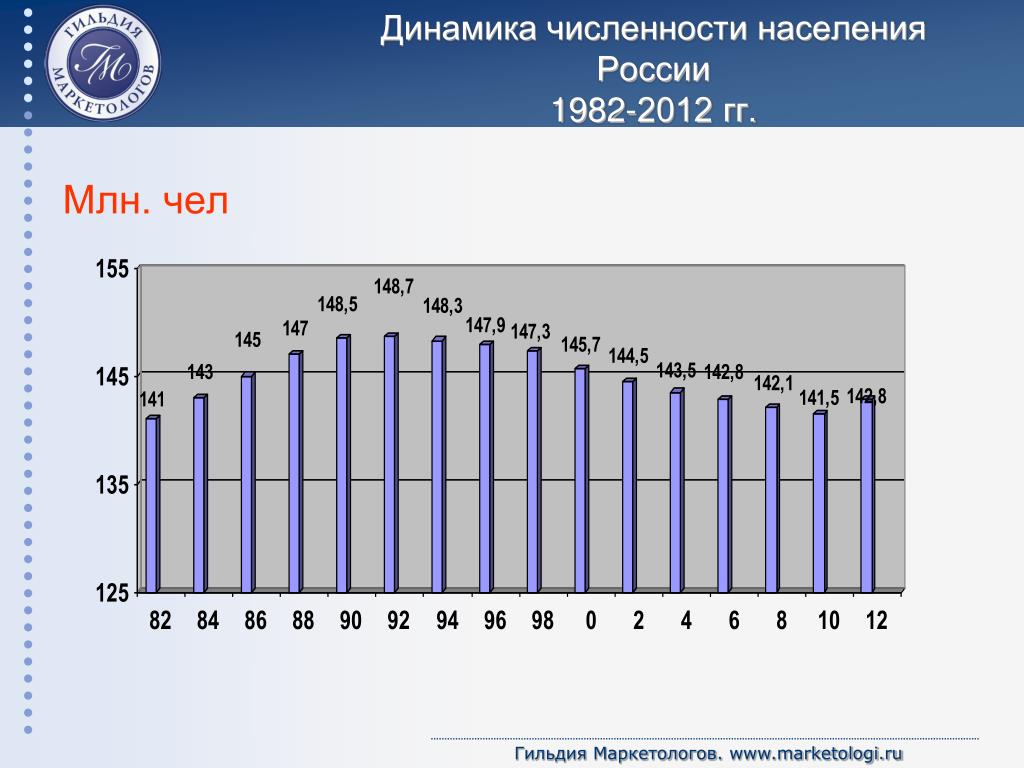 ГИЛЬДИЯ МАРКЕТОЛОГОВ

ГМ

Динамика численности населения России 1982-2012 гг.

Млн. чел

155

145

135

125

141 143 145 147 148,5 148,7 148,3 147,9 147,3 145,7 144,5 143,5 142,8 142,1 141,5 142,8

82 84 86 88 90 92 94 96 98 0 2 4 6 8 10 12

Гильдия Маркетологов. www.marketologi.ru